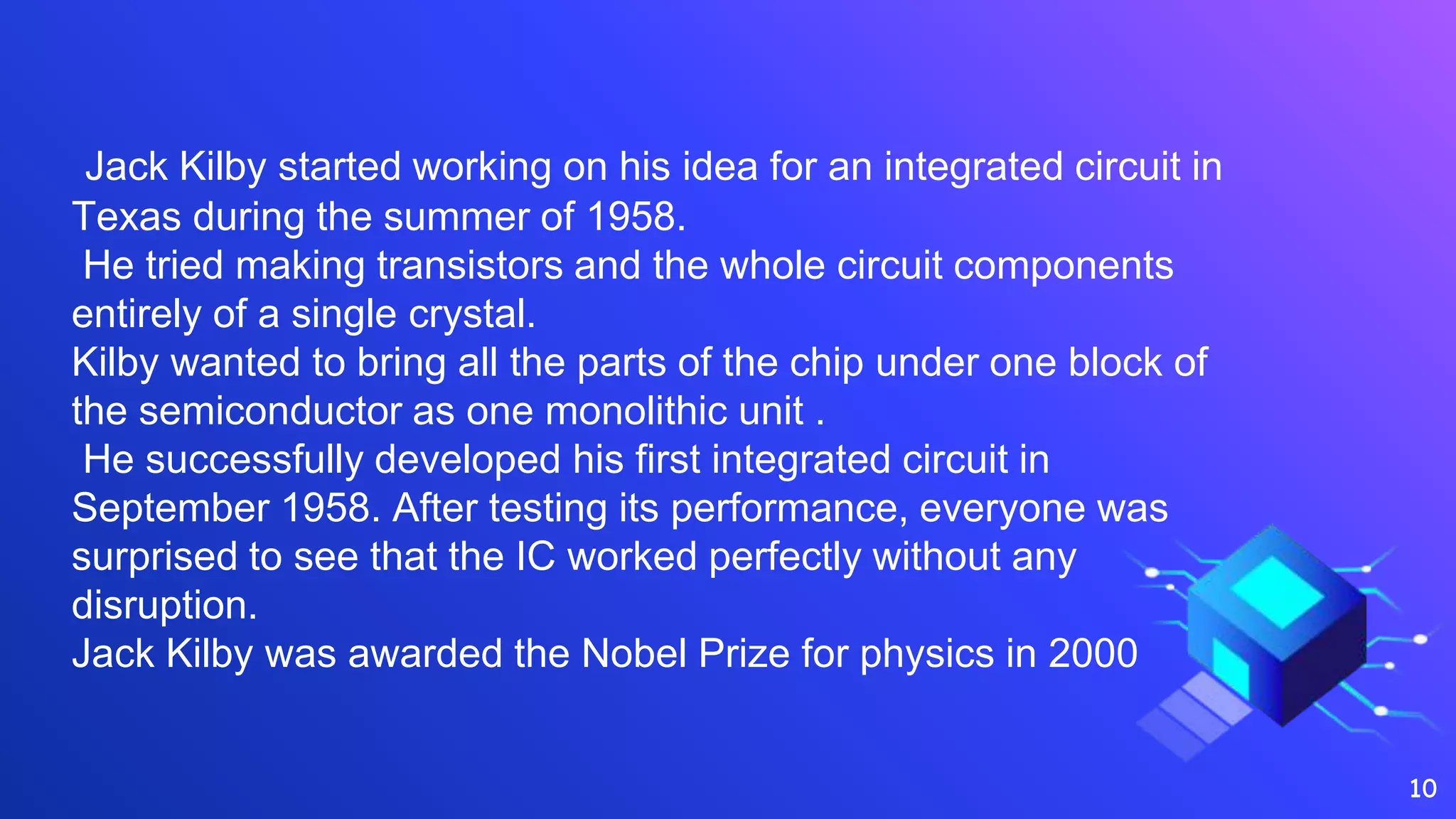 Jack Kilby started working on his idea for an integrated circuit in Texas during the summer of 1958.
He tried making transistors and the whole circuit components entirely of a single crystal.
Kilby wanted to bring all the parts of the chip under one block of the semiconductor as one monolithic unit .
He successfully developed his first integrated circuit in September 1958. After testing its performance, everyone was surprised to see that the IC worked perfectly without any disruption.
Jack Kilby was awarded the Nobel Prize for physics in 2000

10